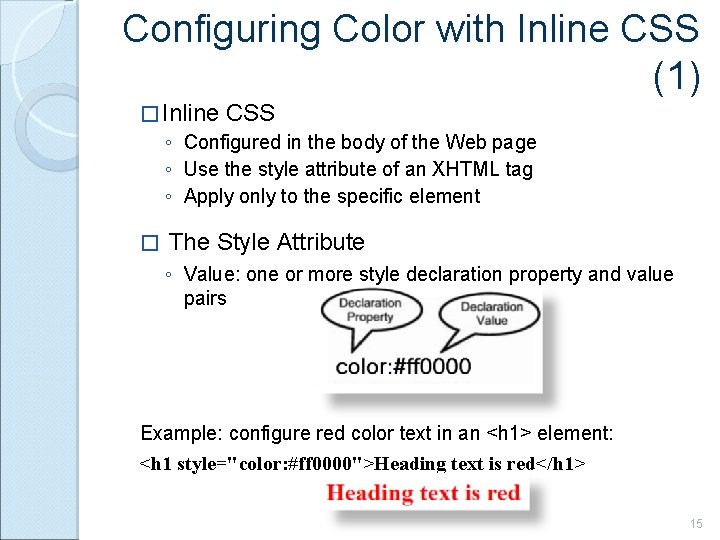 Configuring Color with Inline CSS (1)

□ Inline CSS
◦ Configured in the body of the Web page
◦ Use the style attribute of an XHTML tag
◦ Apply only to the specific element

□ The Style Attribute
◦ Value: one or more style declaration property and value pairs

Declaration Property

Declaration Value

color:#ff0000

Example: configure red color text in an <h1> element:

<h1 style="color:#ff0000">Heading text is red</h1>

Heading text is red

15